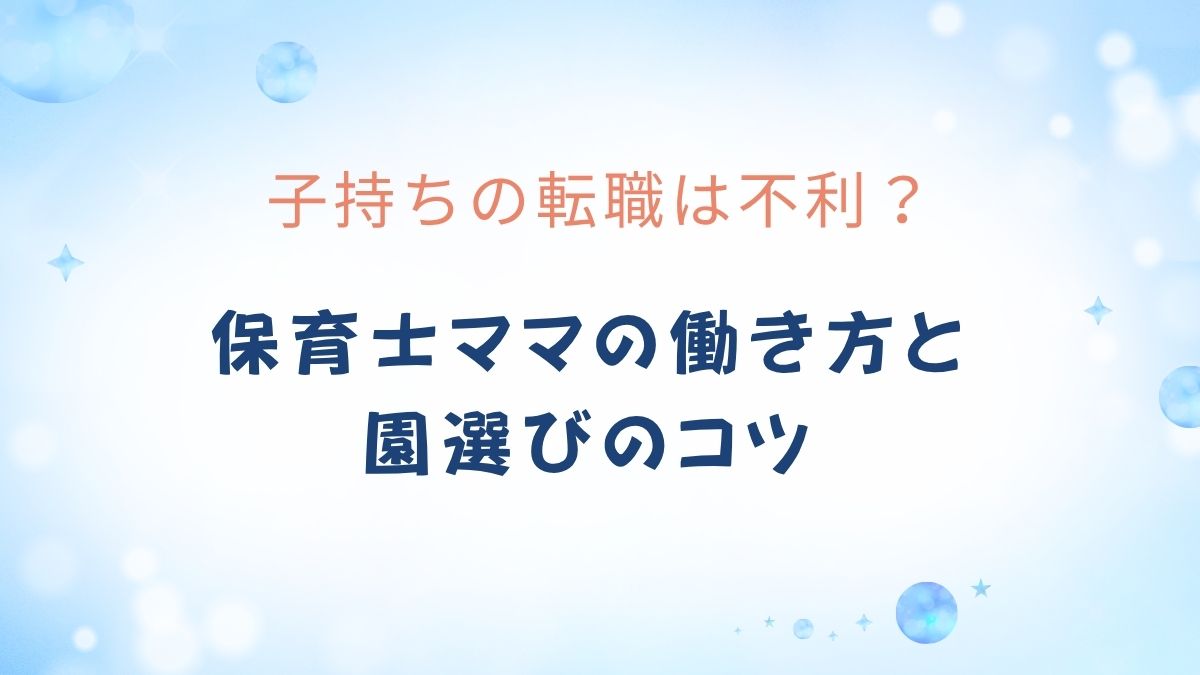 子持ちの転職は不利？

保育士ママの働き方と
園選びのコツ